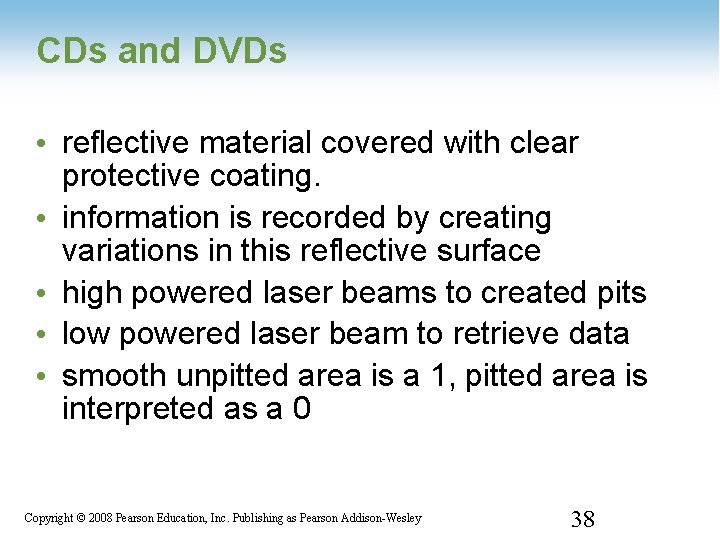 CDs and DVDs

• reflective material covered with clear protective coating.
• information is recorded by creating variations in this reflective surface
• high powered laser beams to created pits
• low powered laser beam to retrieve data
• smooth unpitted area is a 1, pitted area is interpreted as a 0

Copyright © 2008 Pearson Education, Inc. Publishing as Pearson Addison-Wesley

38